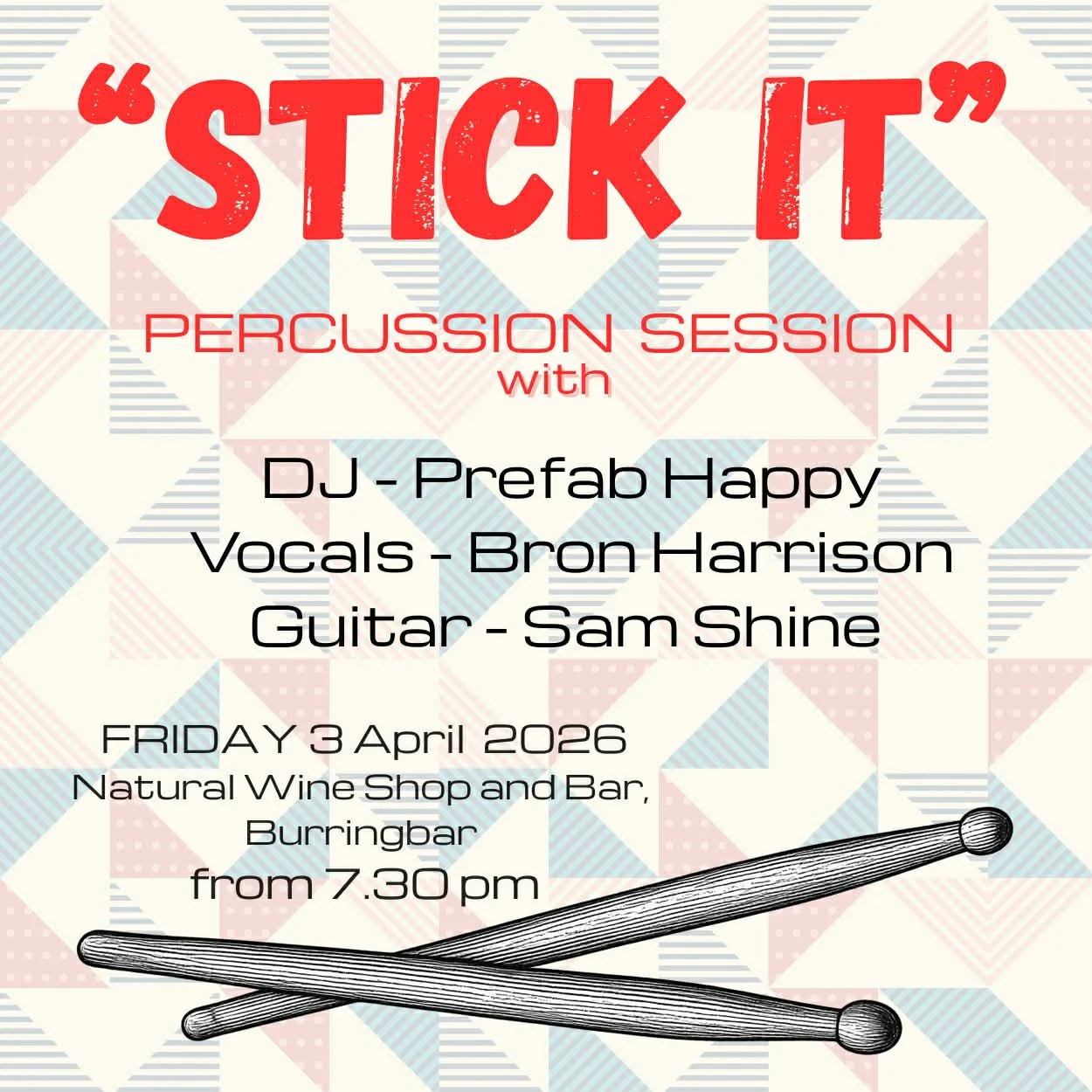 "STICK IT"

PERCUSSION SESSION
with

DJ - Prefab Happy
Vocals - Bron Harrison
Guitar - Sam Shine

FRIDAY 3 April 2026
Natural Wine Shop and Bar, Burringbar
from 7.30 pm